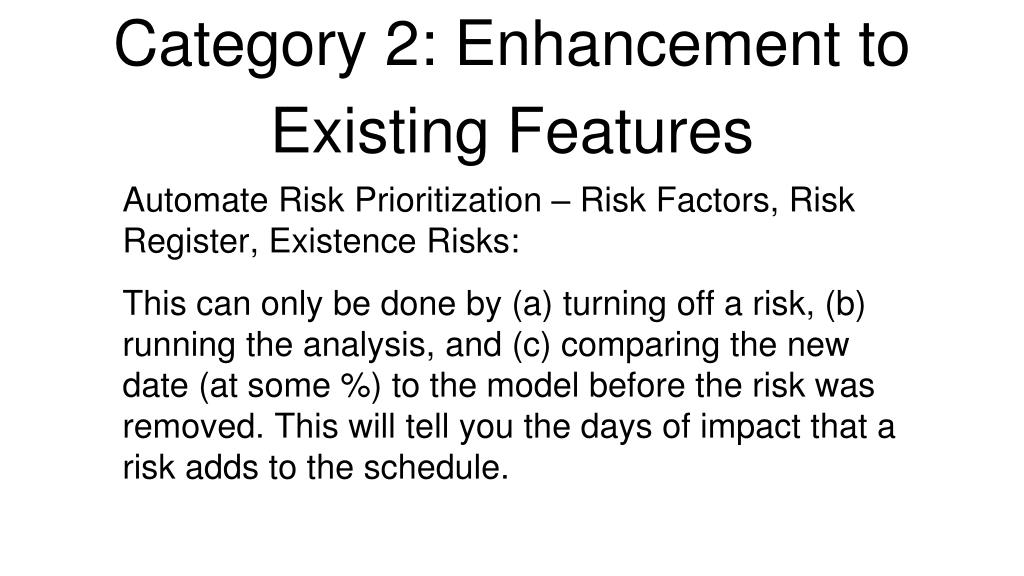 Category 2: Enhancement to Existing Features

Automate Risk Prioritization – Risk Factors, Risk Register, Existence Risks:

This can only be done by (a) turning off a risk, (b) running the analysis, and (c) comparing the new date (at some %) to the model before the risk was removed. This will tell you the days of impact that a risk adds to the schedule.